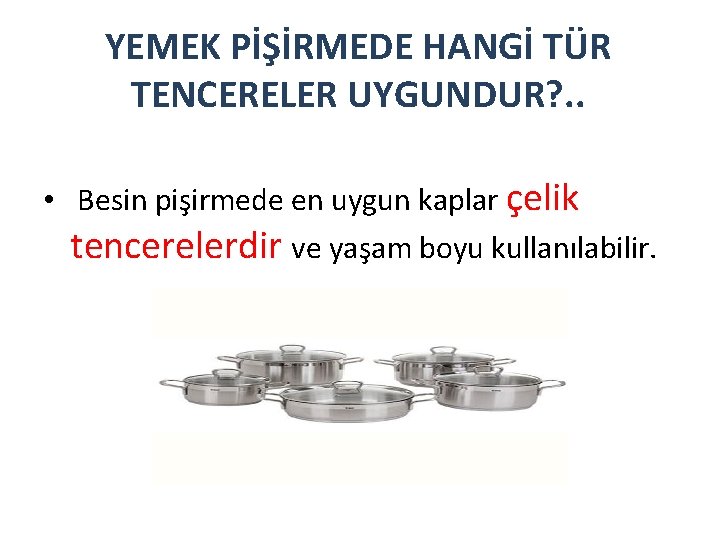 YEMEK PİŞİRMEDE HANGİ TÜR TENCERELER UYGUNDUR?..

• Besin pişirmede en uygun kaplar çelik tencerelerdir ve yaşam boyu kullanılabilir.